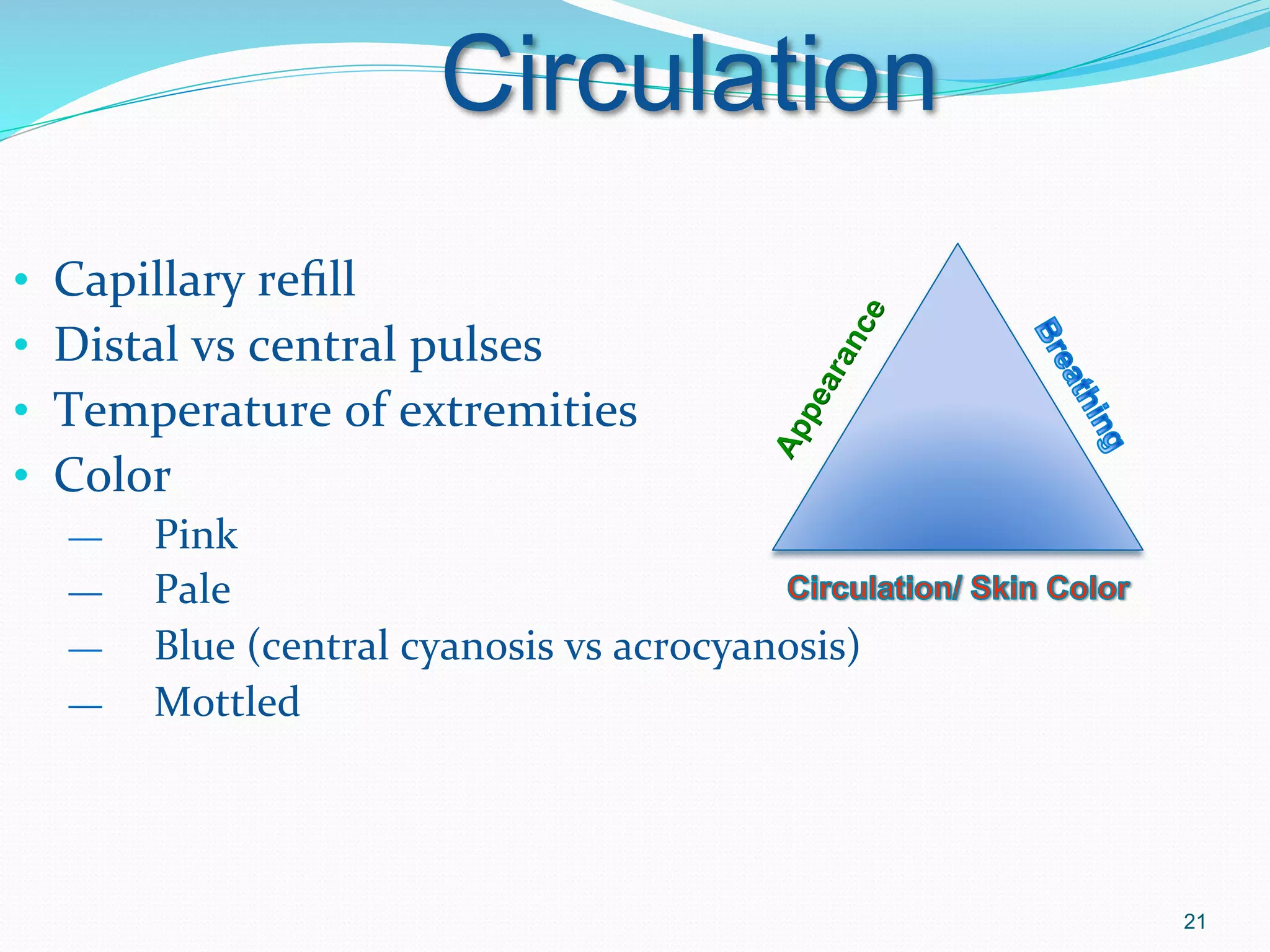 Circulation

• Capillary refill
• Distal vs central pulses
• Temperature of extremities
• Color
— Pink
— Pale
— Blue (central cyanosis vs acrocyanosis)
— Mottled

Appearance

Breathing

Circulation/ Skin Color

21